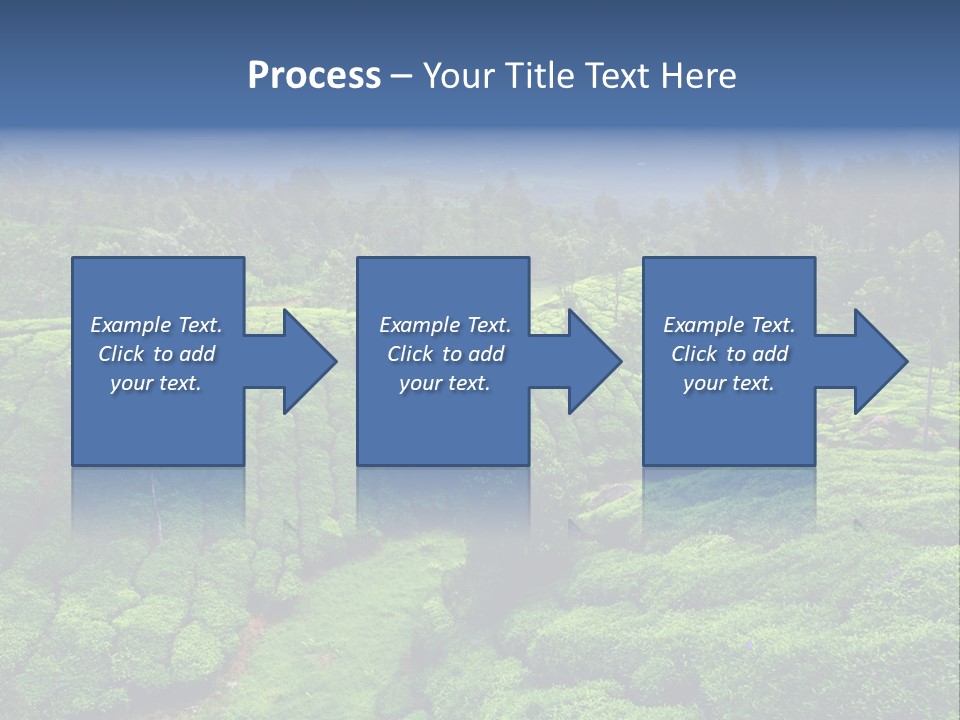 Process – Your Title Text Here

Example Text. Click to add your text.

Example Text. Click to add your text.

Example Text. Click to add your text.